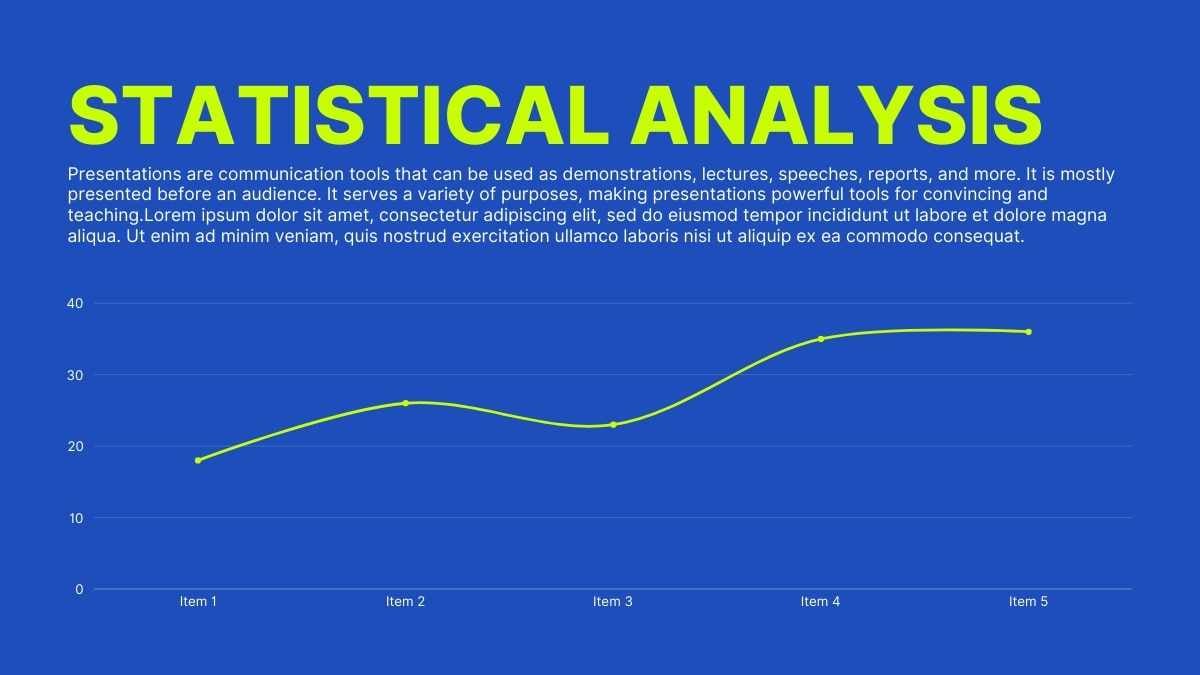 STATISTICAL ANALYSIS

Presentations are communication tools that can be used as demonstrations, lectures, speeches, reports, and more. It is mostly presented before an audience. It serves a variety of purposes, making presentations powerful tools for convincing and teaching.Lorem ipsum dolor sit amet, consectetur adipiscing elit, sed do eiusmod tempor incididunt ut labore et dolore magna aliqua. Ut enim ad minim veniam, quis nostrud exercitation ullamco laboris nisi ut aliquip ex ea commodo consequat.

40
30
20
10
0
Item 1
Item 2
Item 3
Item 4
Item 5